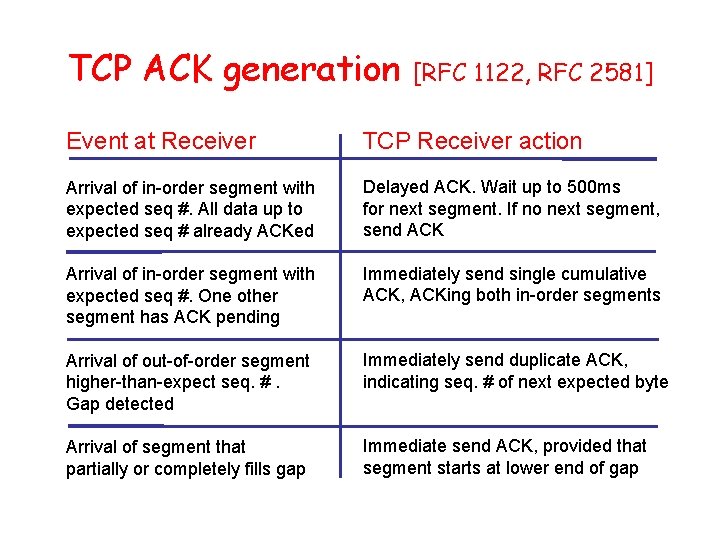 TCP ACK generation [RFC 1122, RFC 2581]

| Event at Receiver | TCP Receiver action |
|---|---|
| Arrival of in-order segment with expected seq #. All data up to expected seq # already ACKed | Delayed ACK. Wait up to 500ms for next segment. If no next segment, send ACK |
| Arrival of in-order segment with expected seq #. One other segment has ACK pending | Immediately send single cumulative ACK, ACKing both in-order segments |
| Arrival of out-of-order segment higher-than-expect seq. # . Gap detected | Immediately send duplicate ACK, indicating seq. # of next expected byte |
| Arrival of segment that partially or completely fills gap | Immediate send ACK, provided that segment starts at lower end of gap |